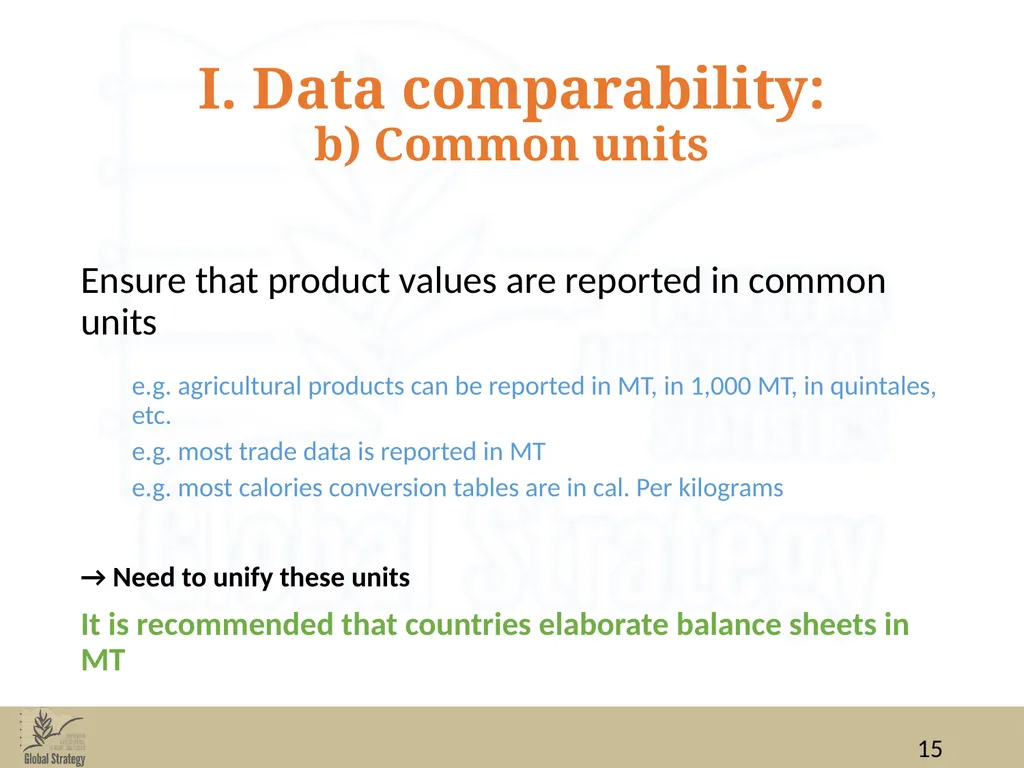 I. Data comparability:
b) Common units

Ensure that product values are reported in common units

e.g. agricultural products can be reported in MT, in 1,000 MT, in quintales, etc.

e.g. most trade data is reported in MT

e.g. most calories conversion tables are in cal. Per kilograms

→ Need to unify these units

It is recommended that countries elaborate balance sheets in MT

Global Strategy

15